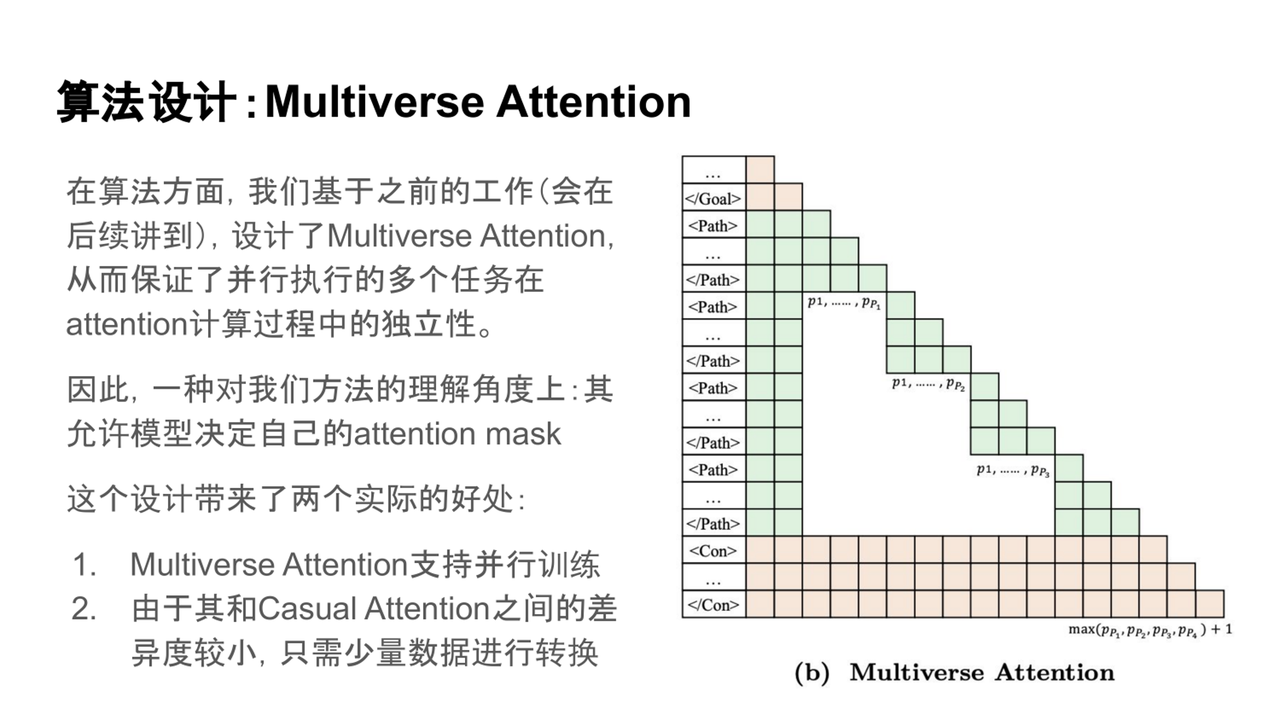 算法设计:Multiverse Attention

在算法方面，我们基于之前的工作(会在后续讲到)，设计了Multiverse Attention，从而保证了并行执行的多个任务在attention计算过程中的独立性。

因此，一种对我们方法的理解角度上:其允许模型决定自己的attention mask

这个设计带来了两个实际的好处:

1. Multiverse Attention支持并行训练
2. 由于其和Casual Attention之间的差异度较小，只需少量数据进行转换

...
</Goal>
<Path>
...
</Path>
<Path>
...
</Path>
<Path>
...
</Path>
<Path>
...
</Path>
<Con>
...
</Con>

$p_1, \ldots\ldots, p_{P_1}$
$p_1, \ldots\ldots, p_{P_2}$
$p_1, \ldots\ldots, p_{P_3}$
$\max(p_{P_1}, p_{P_2}, p_{P_3}, p_{P_4}) + 1$

(b) Multiverse Attention